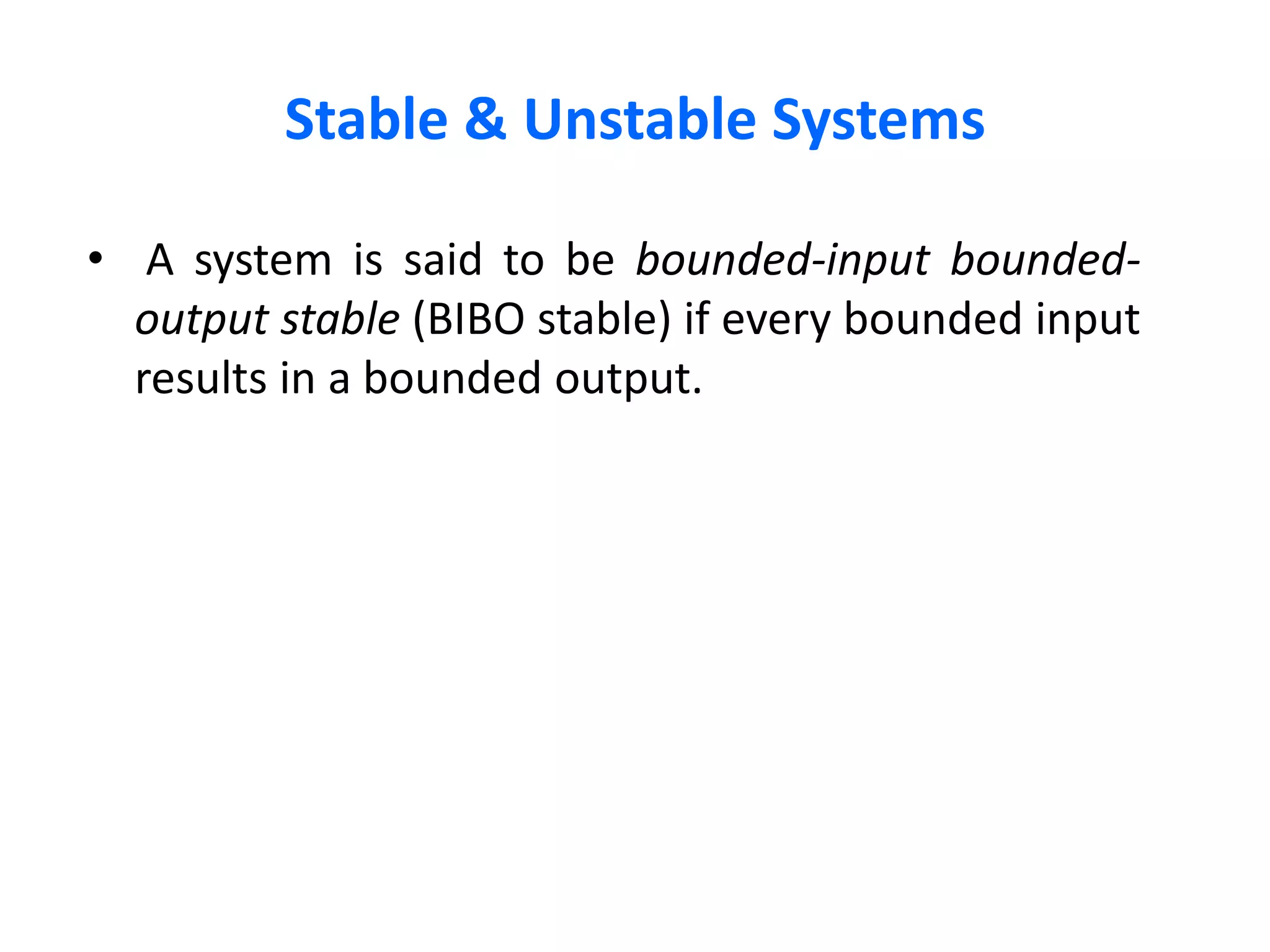 Stable & Unstable Systems

• A system is said to be bounded-input bounded-output stable (BIBO stable) if every bounded input results in a bounded output.